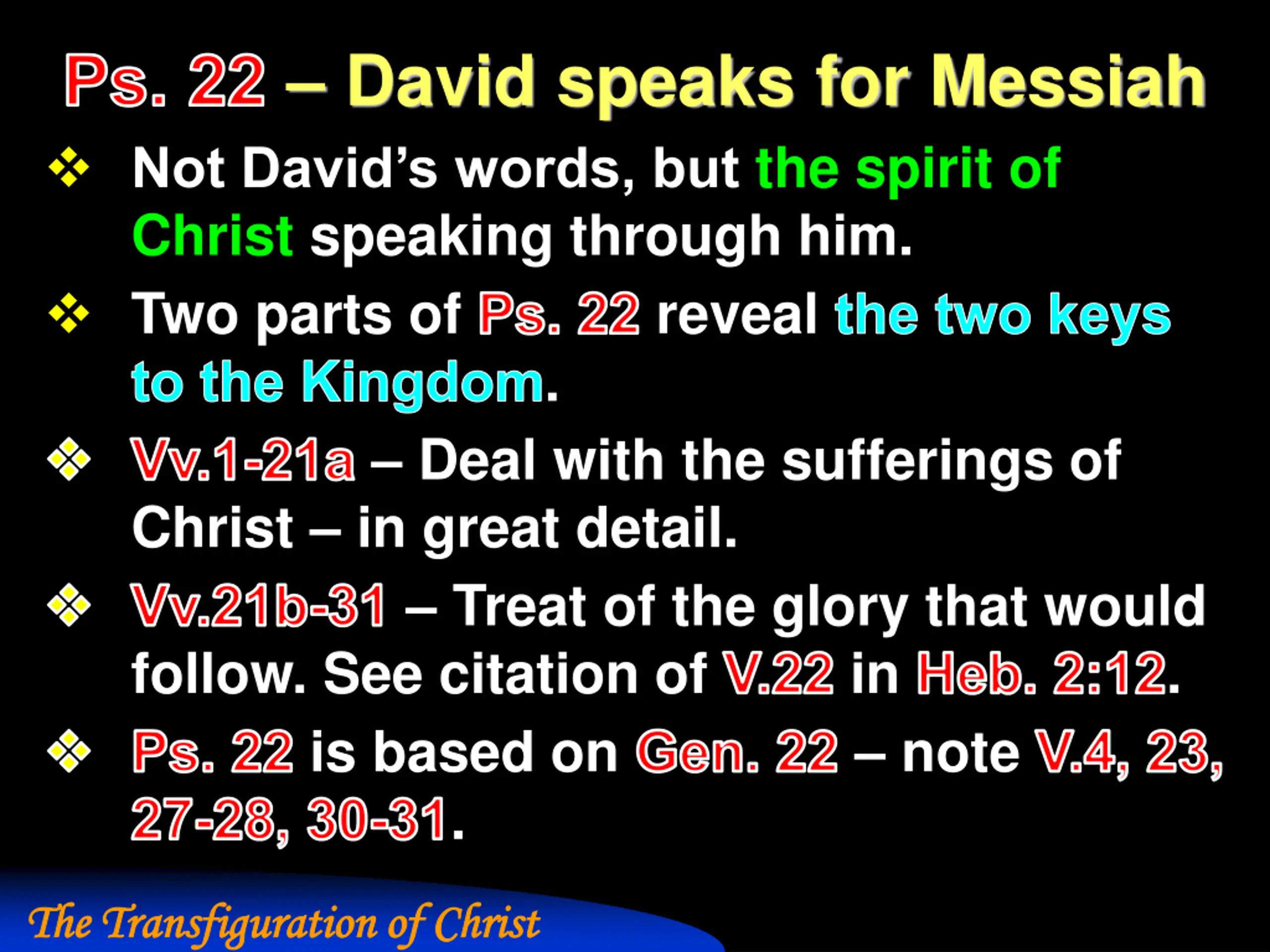 Ps. 22 – David speaks for Messiah

❖ Not David's words, but the spirit of Christ speaking through him.

❖ Two parts of Ps. 22 reveal the two keys to the Kingdom.

❖ Vv.1-21a – Deal with the sufferings of Christ – in great detail.

❖ Vv.21b-31 – Treat of the glory that would follow. See citation of V.22 in Heb. 2:12.

❖ Ps. 22 is based on Gen. 22 – note V.4, 23, 27-28, 30-31.

The Transfiguration of Christ